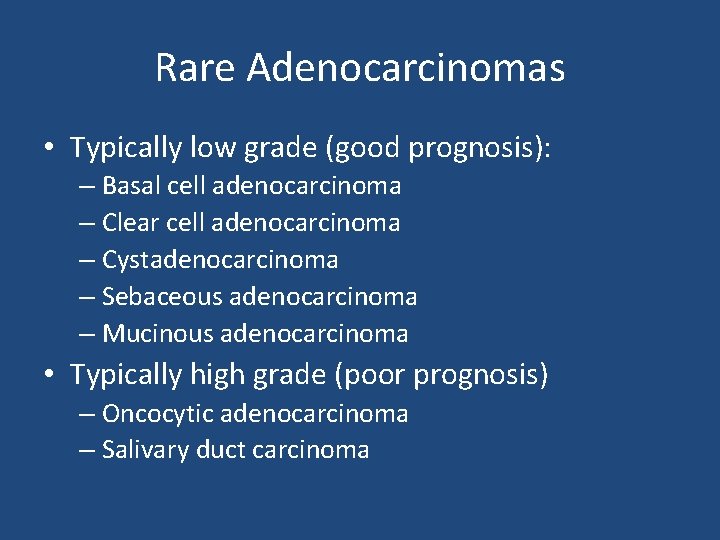 Rare Adenocarcinomas

• Typically low grade (good prognosis):
– Basal cell adenocarcinoma
– Clear cell adenocarcinoma
– Cystadenocarcinoma
– Sebaceous adenocarcinoma
– Mucinous adenocarcinoma

• Typically high grade (poor prognosis)
– Oncocytic adenocarcinoma
– Salivary duct carcinoma